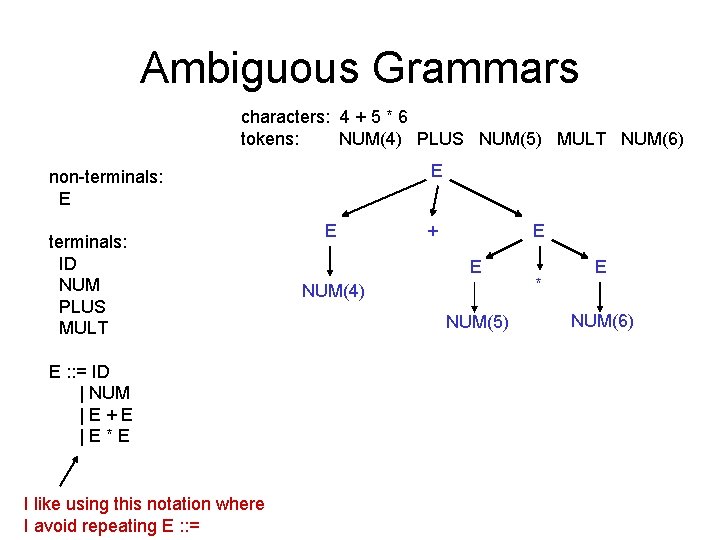 Ambiguous Grammars

characters: 4 + 5 * 6
tokens: NUM(4) PLUS NUM(5) MULT NUM(6)

non-terminals:
E

terminals:
ID
NUM
PLUS
MULT

E ::= ID
| NUM
| E + E
| E * E

I like using this notation where
I avoid repeating E ::=

E

E
+
E

NUM(4)
E
*
E

NUM(5)
NUM(6)